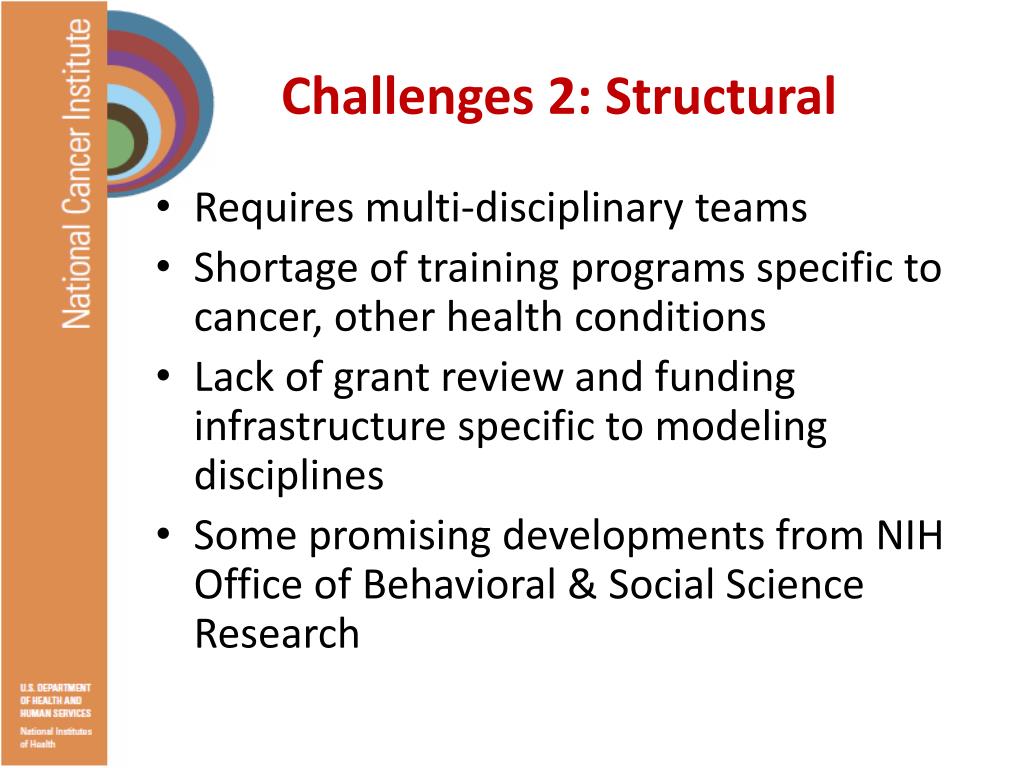 National Cancer Institute

Challenges 2: Structural

• Requires multi-disciplinary teams
• Shortage of training programs specific to cancer, other health conditions
• Lack of grant review and funding infrastructure specific to modeling disciplines
• Some promising developments from NIH Office of Behavioral & Social Science Research

U.S. DEPARTMENT OF HEALTH AND HUMAN SERVICES
National Institutes of Health